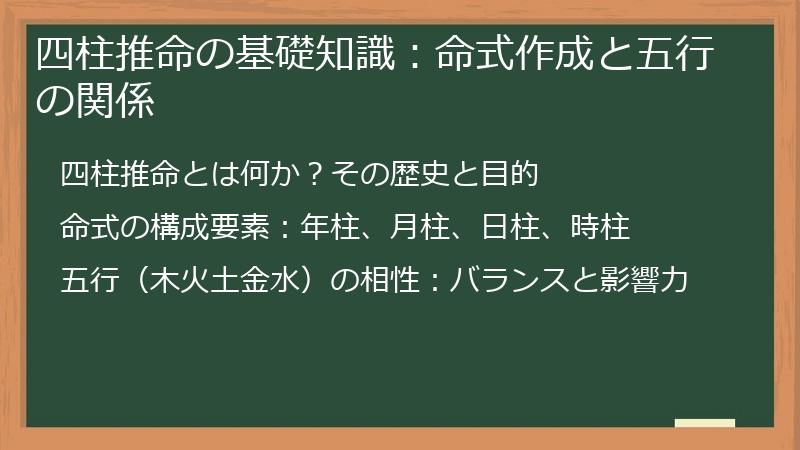 四柱推命の基礎知識：命式作成と五行の関係

四柱推命とは何か？その歴史と目的

命式の構成要素：年柱、月柱、日柱、時柱

五行（木火土金水）の相性：バランスと影響力